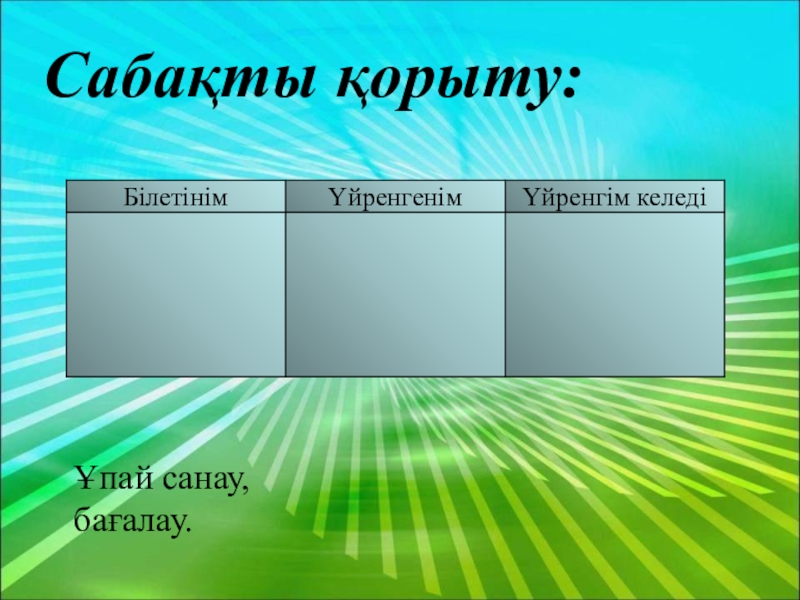 Сабақты қорыту:

| Білетінім | Үйренгенім | Үйренгім келеді |
|---|---|---|
| | | |

Ұпай санау,
бағалау.